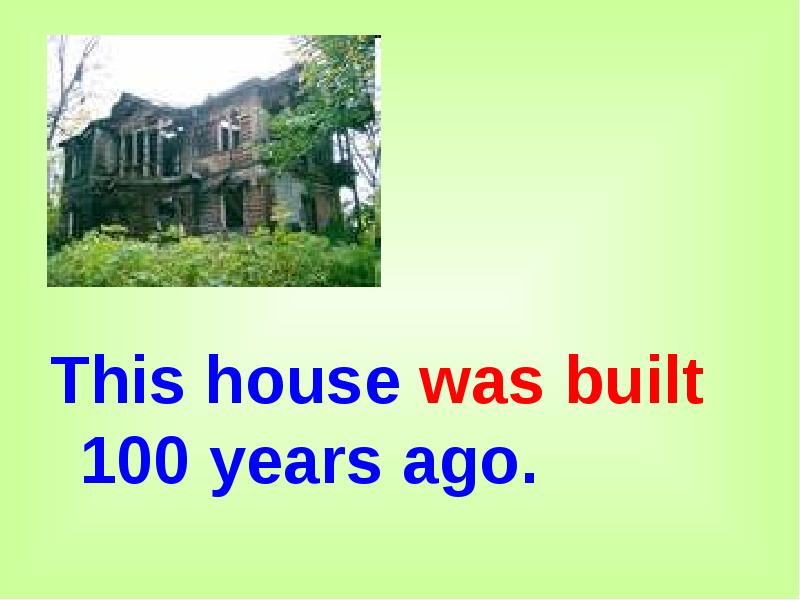 This house was built 100 years ago.